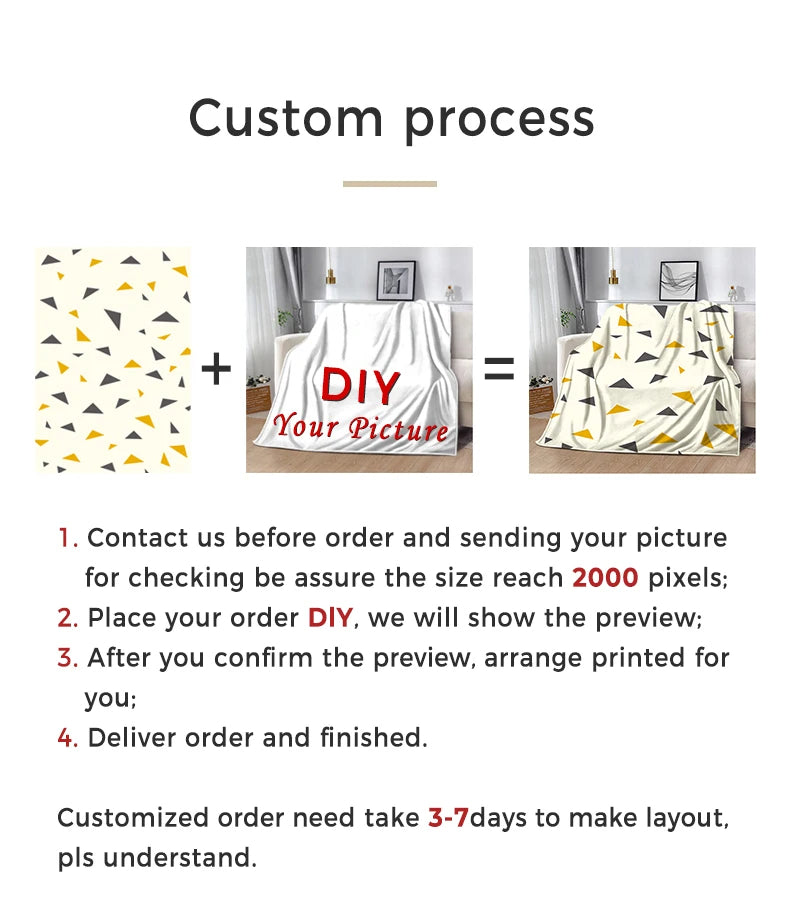 Custom process

+

DIY
Your Picture

=

1. Contact us before order and sending your picture for checking be assure the size reach 2000 pixels;
2. Place your order DIY, we will show the preview;
3. After you confirm the preview, arrange printed for you;
4. Deliver order and finished.

Customized order need take 3-7days to make layout, pls understand.